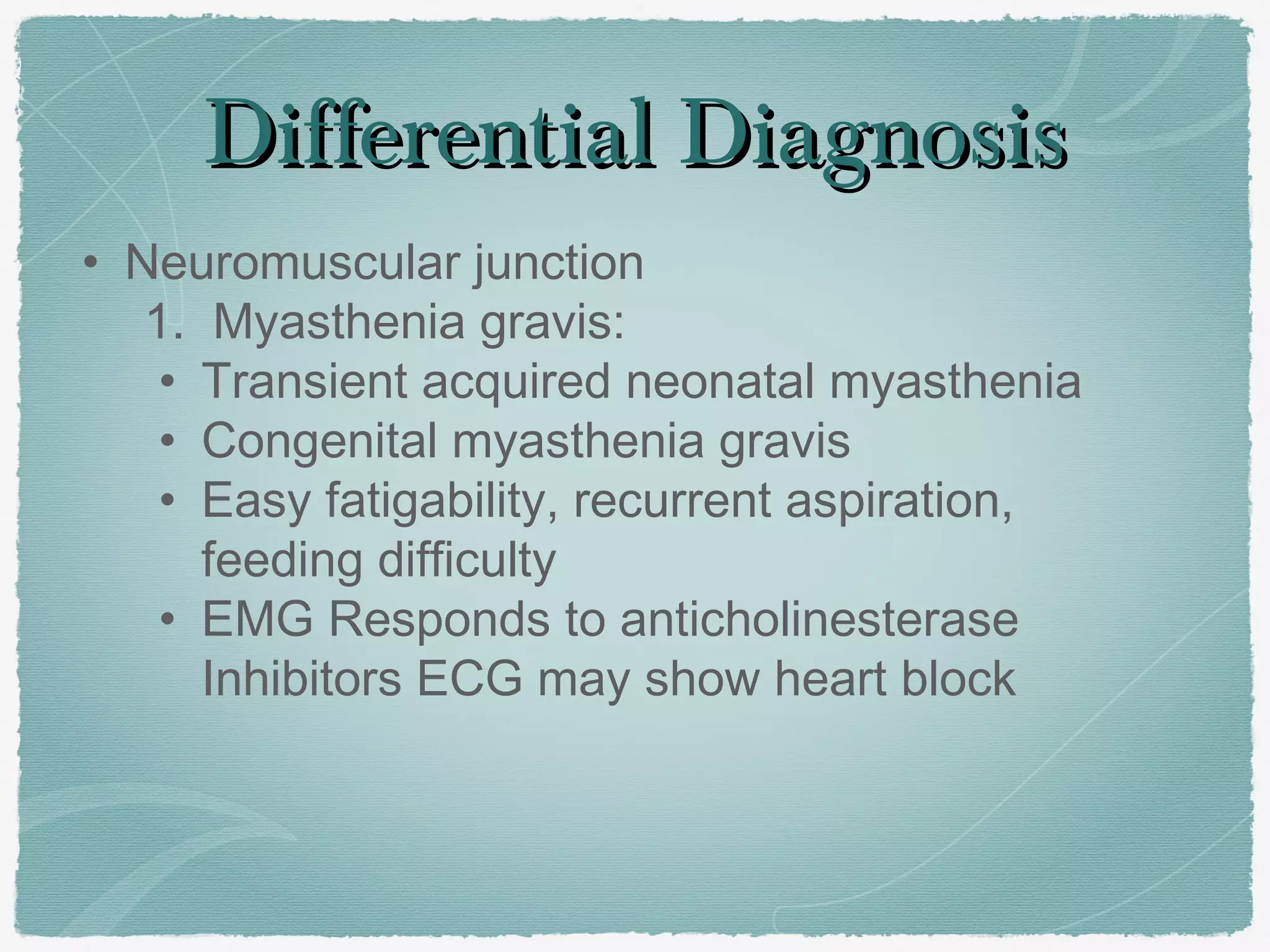 Differential Diagnosis

• Neuromuscular junction

1. Myasthenia gravis:

• Transient acquired neonatal myasthenia
• Congenital myasthenia gravis
• Easy fatigability, recurrent aspiration, feeding difficulty
• EMG Responds to anticholinesterase Inhibitors ECG may show heart block